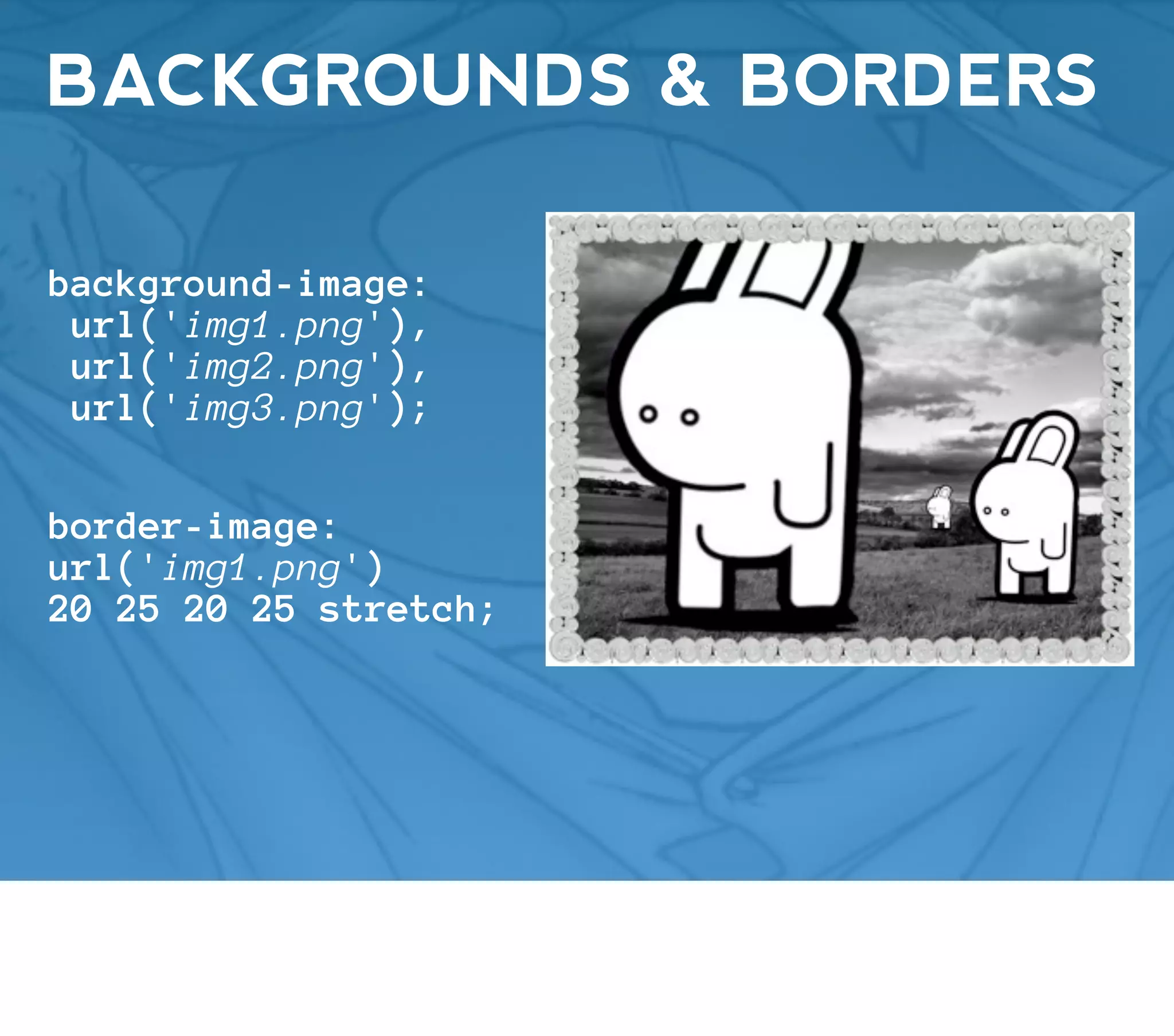 BACKGROUNDS & BORDERS

background-image:
url('img1.png'),
url('img2.png'),
url('img3.png');

border-image:
url('img1.png')
20 25 20 25 stretch;